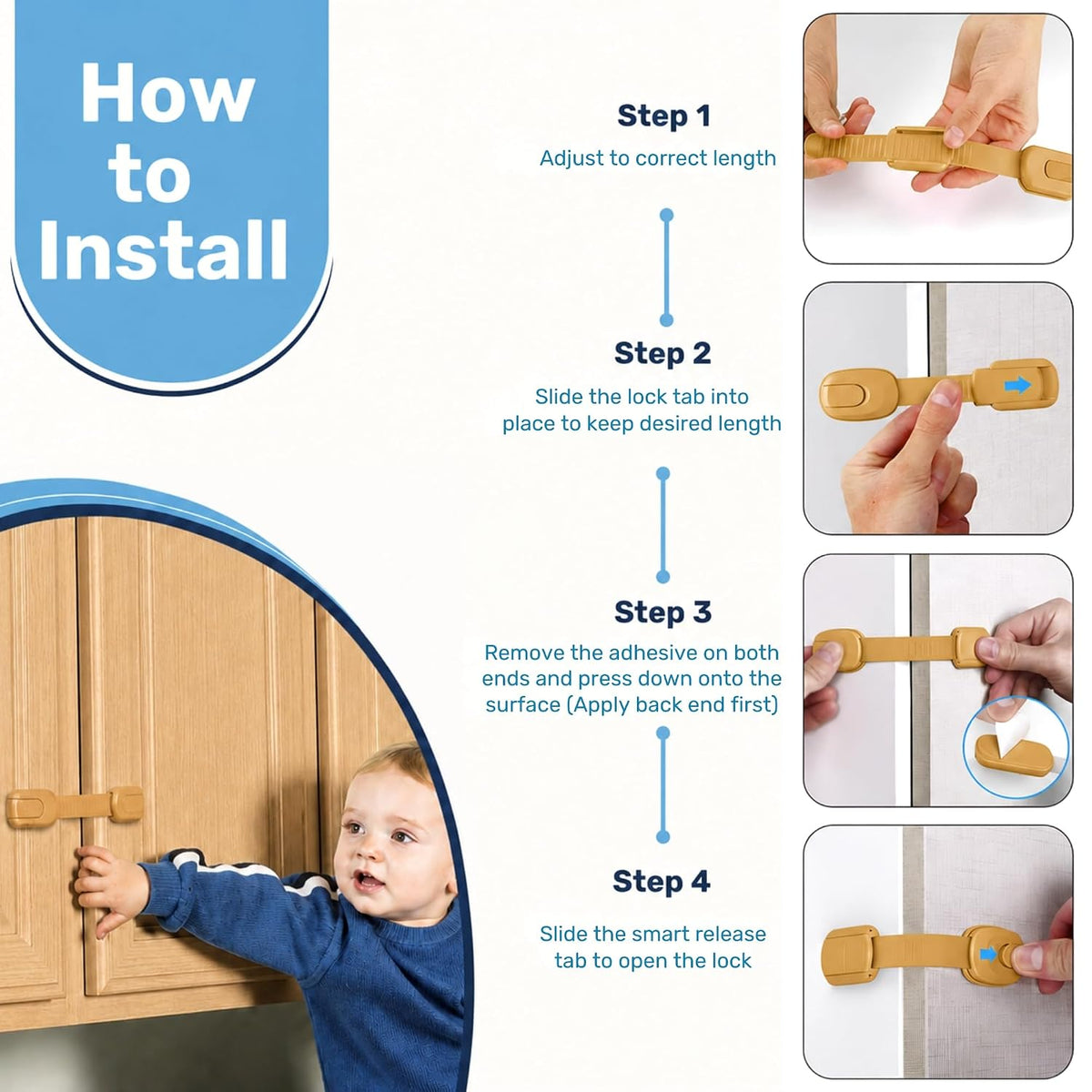 How to Install

Step 1

Adjust to correct length

Step 2

Slide the lock tab into place to keep desired length

Step 3

Remove the adhesive on both ends and press down onto the surface (Apply back end first)

Step 4

Slide the smart release tab to open the lock